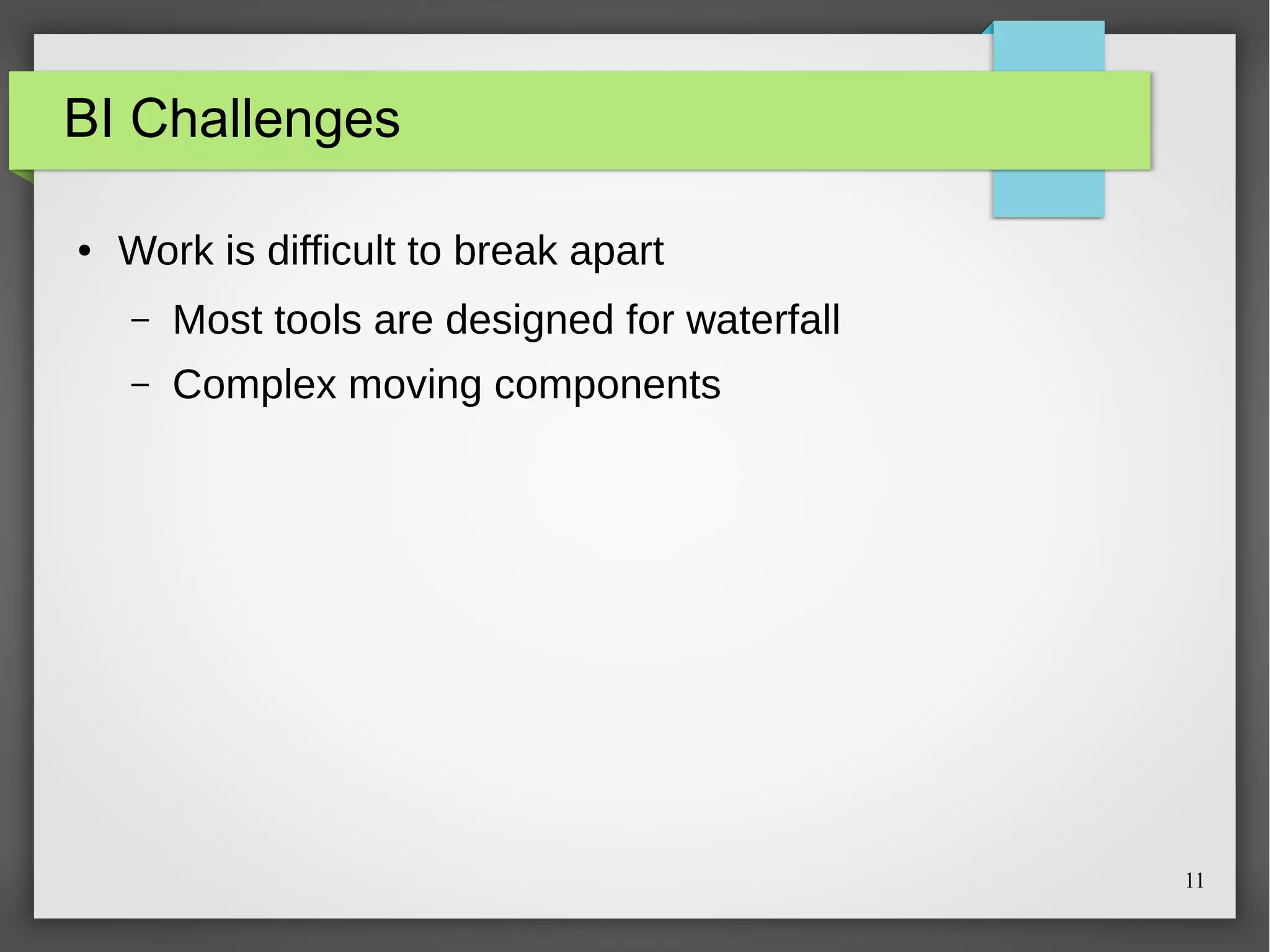 BI Challenges

• Work is difficult to break apart

– Most tools are designed for waterfall

– Complex moving components

11